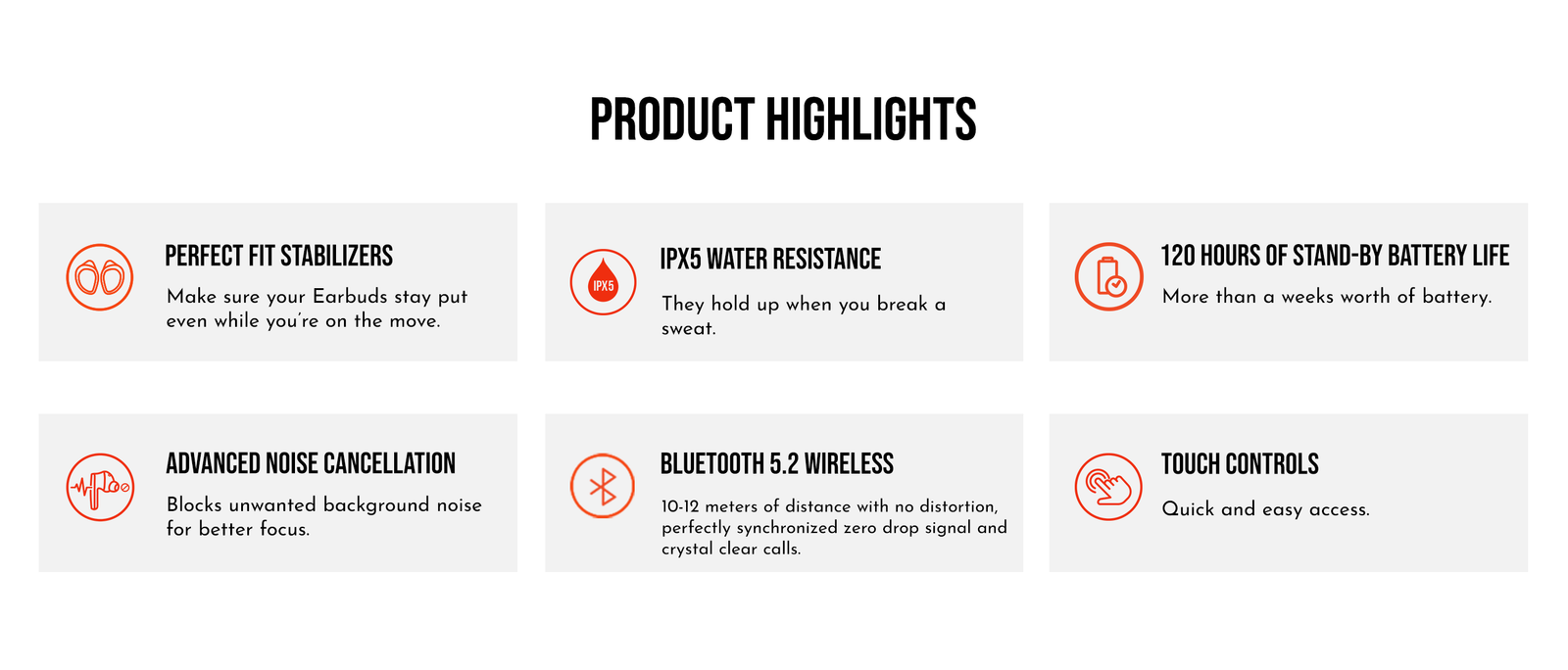 PRODUCT HIGHLIGHTS

PERFECT FIT STABILIZERS

Make sure your Earbuds stay put even while you're on the move.

IPX5

IPX5 WATER RESISTANCE

They hold up when you break a sweat.

120 HOURS OF STAND-BY BATTERY LIFE

More than a weeks worth of battery.

ADVANCED NOISE CANCELLATION

Blocks unwanted background noise for better focus.

BLUETOOTH 5.2 WIRELESS

10-12 meters of distance with no distortion, perfectly synchronized zero drop signal and crystal clear calls.

TOUCH CONTROLS

Quick and easy access.